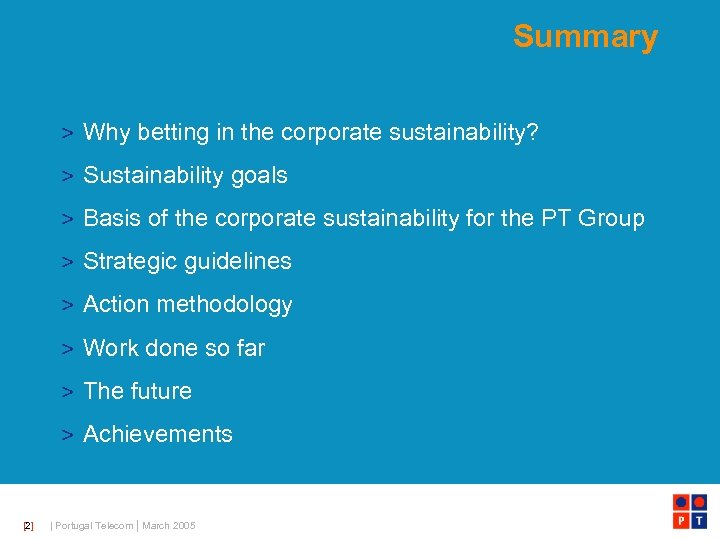 Summary

> Why betting in the corporate sustainability?

> Sustainability goals

> Basis of the corporate sustainability for the PT Group

> Strategic guidelines

> Action methodology

> Work done so far

> The future

> Achievements

[2] | Portugal Telecom | March 2005

P T